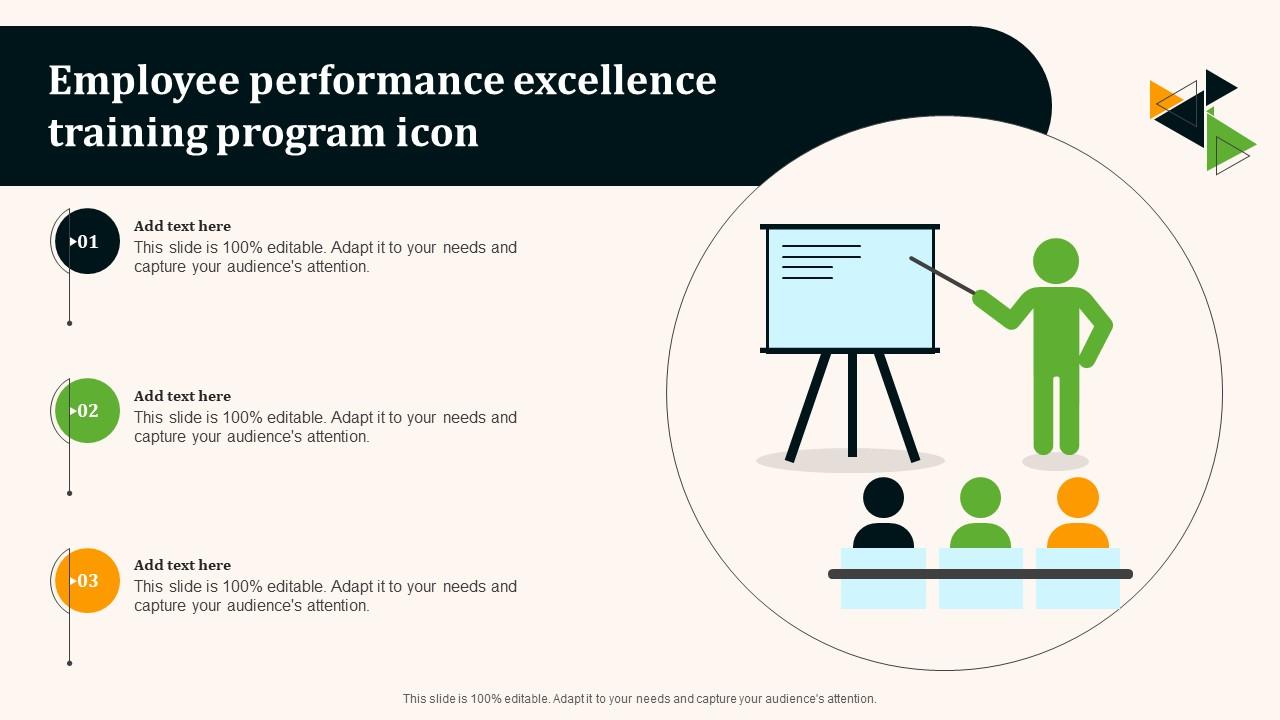 Employee performance excellence training program icon

01
Add text here
This slide is 100% editable. Adapt it to your needs and capture your audience's attention.

02
Add text here
This slide is 100% editable. Adapt it to your needs and capture your audience's attention.

03
Add text here
This slide is 100% editable. Adapt it to your needs and capture your audience's attention.

This slide is 100% editable. Adapt it to your needs and capture your audience's attention.